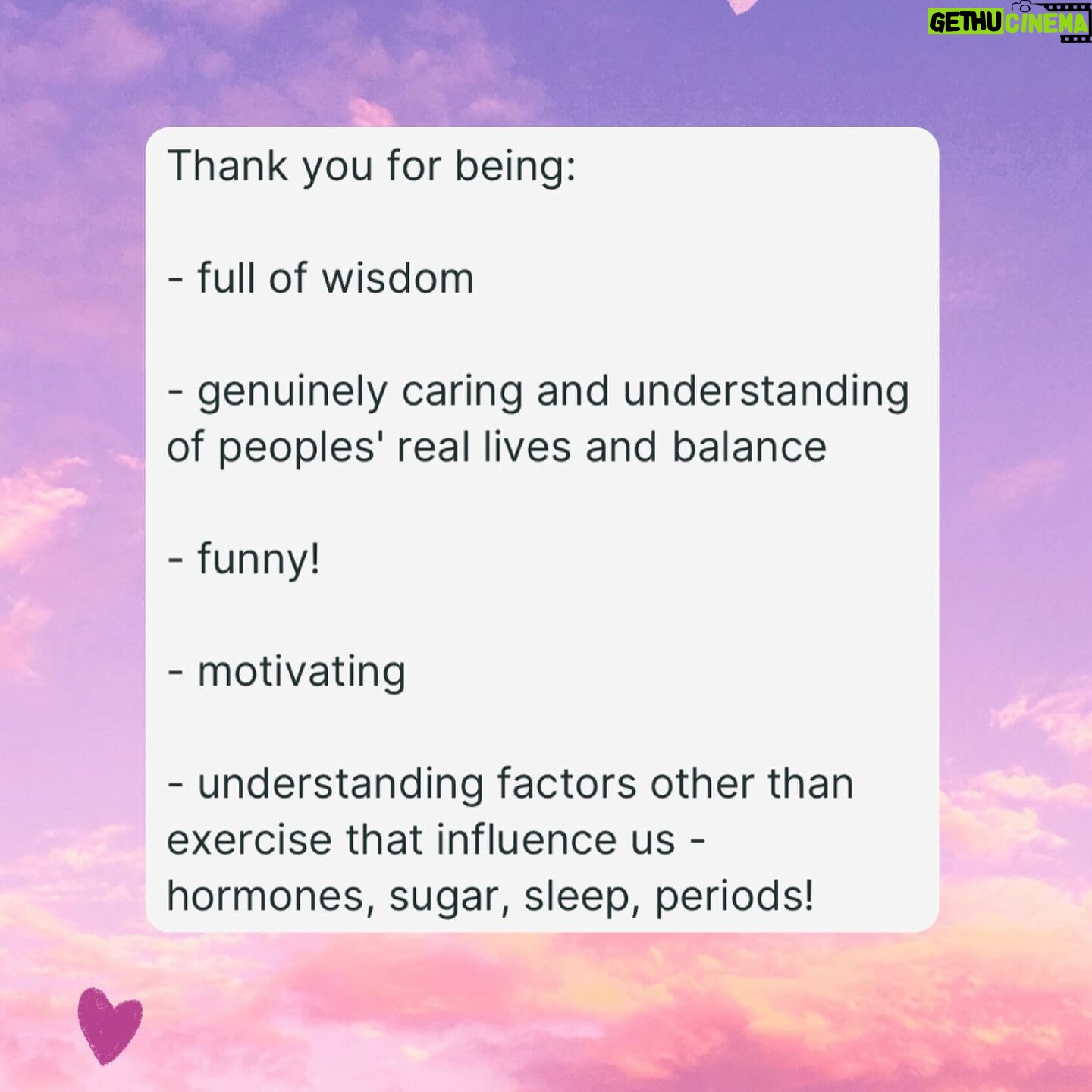 GETHU CINEMA

Thank you for being:

- full of wisdom

- genuinely caring and understanding of peoples' real lives and balance

- funny!

- motivating

- understanding factors other than exercise that influence us - hormones, sugar, sleep, periods!